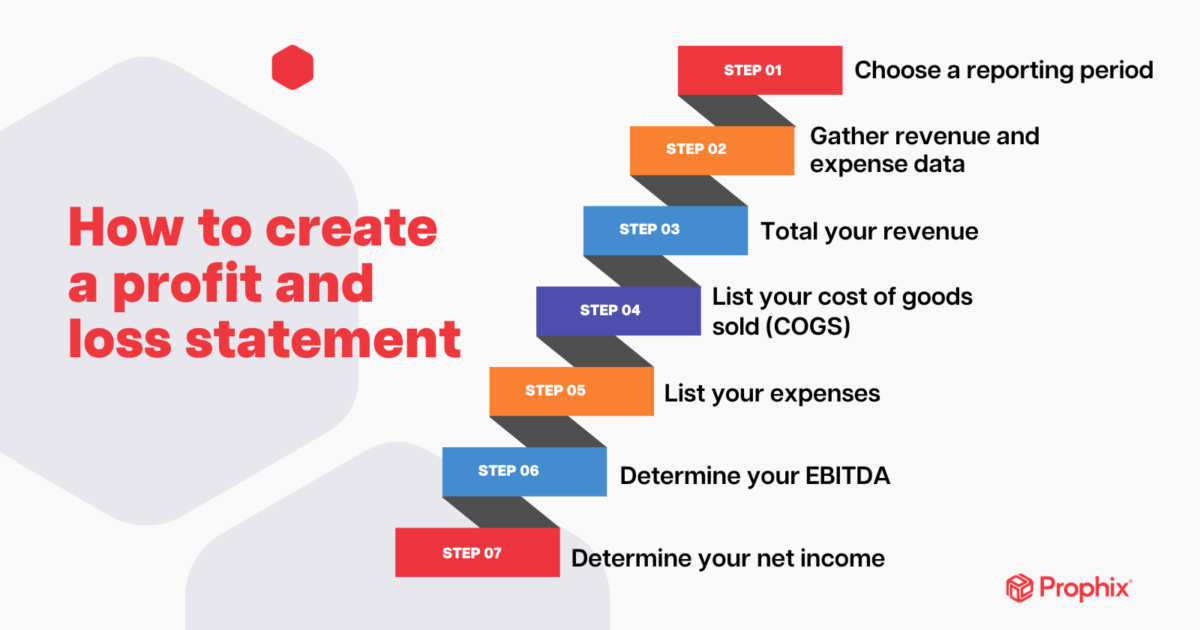 How to create a profit and loss statement

STEP 01 Choose a reporting period

STEP 02 Gather revenue and expense data

STEP 03 Total your revenue

STEP 04 List your cost of goods sold (COGS)

STEP 05 List your expenses

STEP 06 Determine your EBITDA

STEP 07 Determine your net income

Prophix